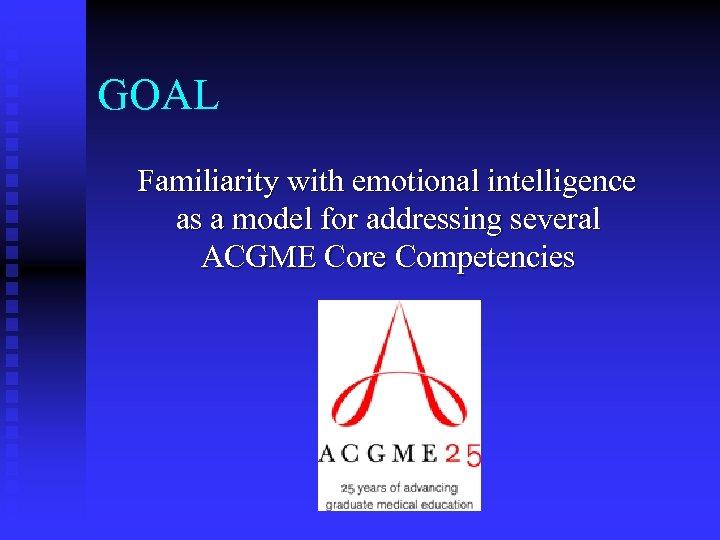 GOAL

Familiarity with emotional intelligence as a model for addressing several ACGME Core Competencies

ACGME 25

25 years of advancing graduate medical education